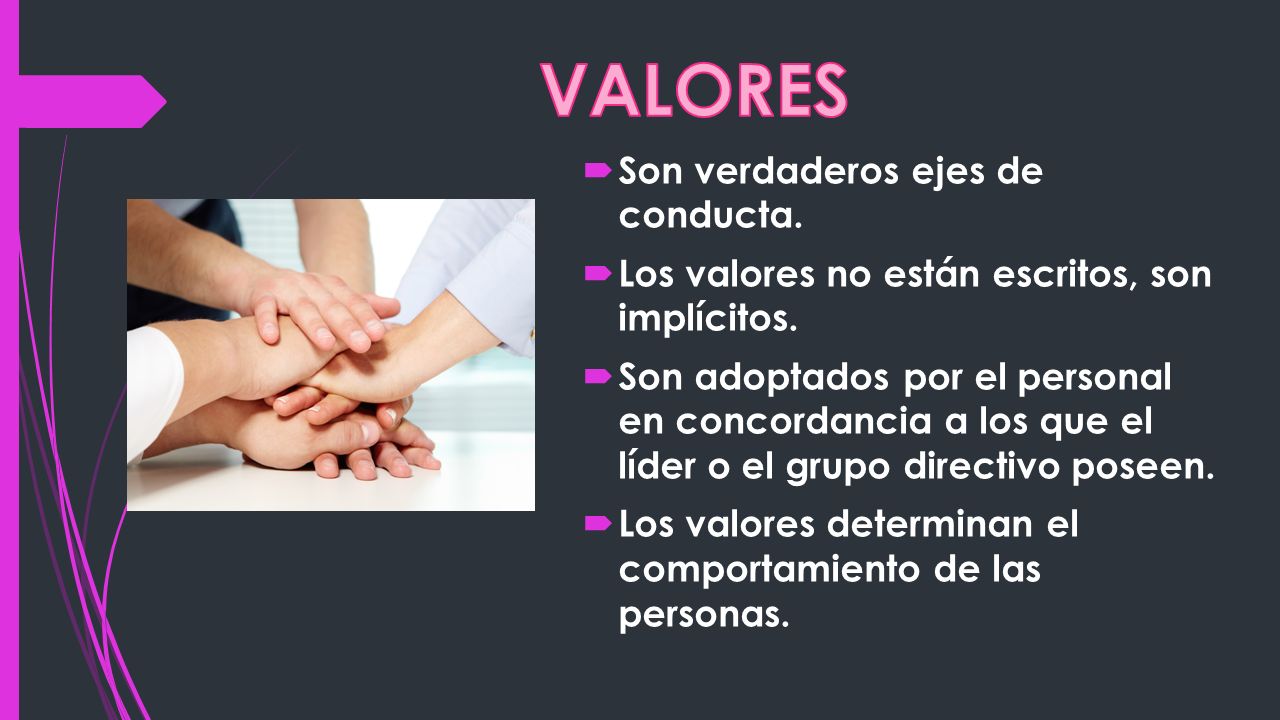 VALORES

Son verdaderos ejes de conducta.

Los valores no están escritos, son implícitos.

Son adoptados por el personal en concordancia a los que el líder o el grupo directivo poseen.

Los valores determinan el comportamiento de las personas.